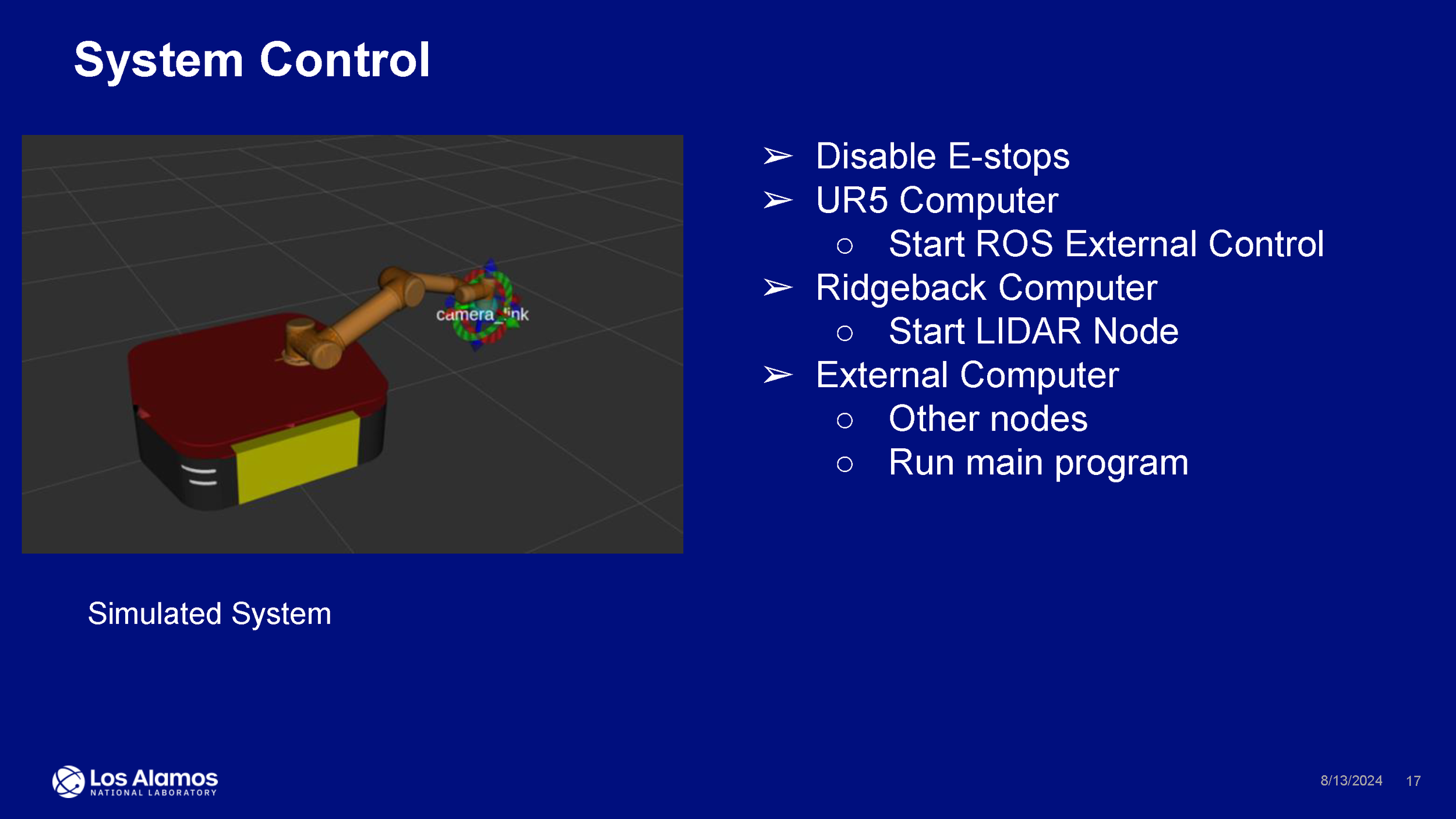 System Control

camera_link

Simulated System

➢ Disable E-stops
➢ UR5 Computer
○ Start ROS External Control
➢ Ridgeback Computer
○ Start LIDAR Node
➢ External Computer
○ Other nodes
○ Run main program

Los Alamos
NATIONAL LABORATORY

8/13/2024 17